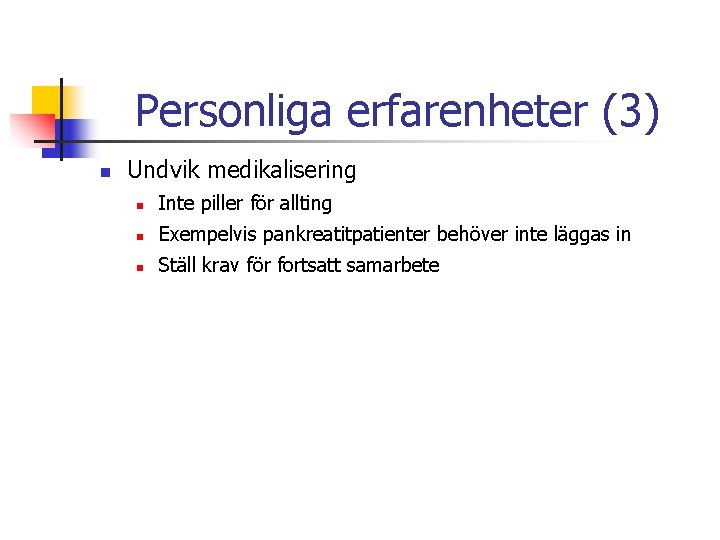 Personliga erfarenheter (3)

Undvik medikalisering

Inte piller för allting

Exempelvis pankreatitpatienter behöver inte läggas in

Ställ krav för fortsatt samarbete